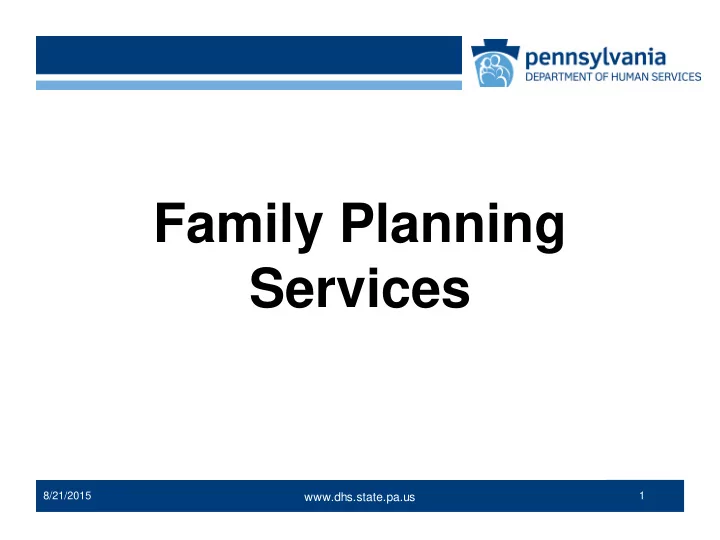 pennsylvania
DEPARTMENT OF HUMAN SERVICES

Family Planning Services

8/21/2015
www.dhs.state.pa.us
1